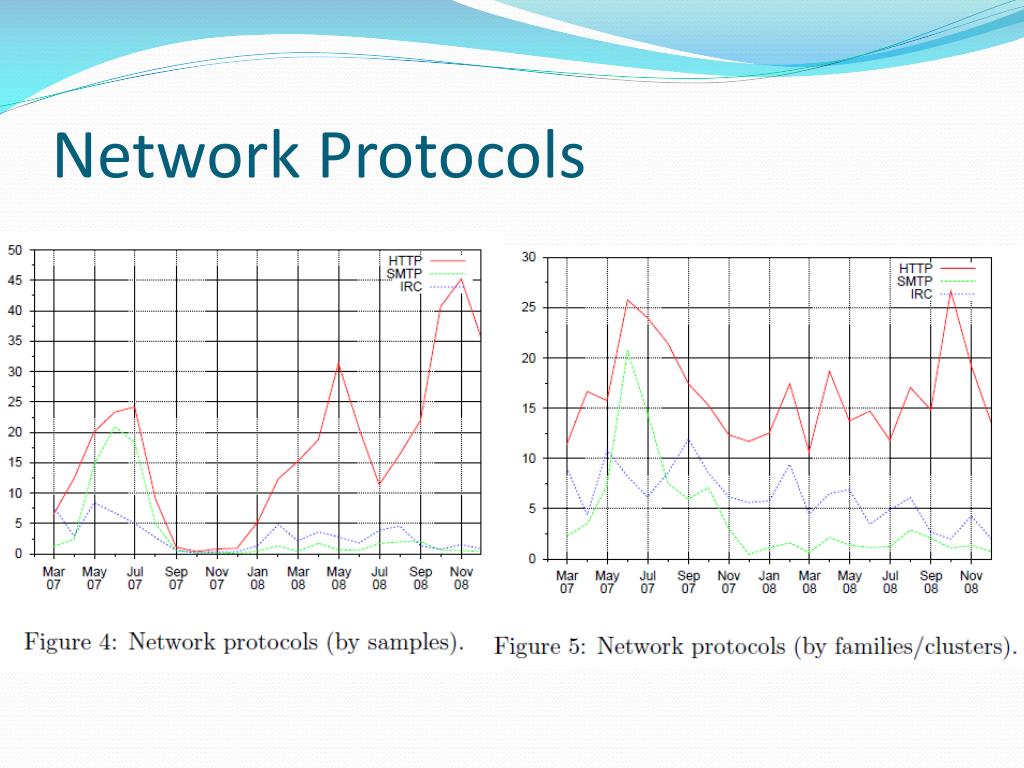 Network Protocols

50
45
40
35
30
25
20
15
10
5
0

HTTP
SMTP
IRC

Mar 07
May 07
Jul 07
Sep 07
Nov 07
Jan 08
Mar 08
May 08
Jul 08
Sep 08
Nov 08

Figure 4: Network protocols (by samples).

30
25
20
15
10
5
0

HTTP
SMTP
IRC

Mar 07
May 07
Jul 07
Sep 07
Nov 07
Jan 08
Mar 08
May 08
Jul 08
Sep 08
Nov 08

Figure 5: Network protocols (by families/clusters).